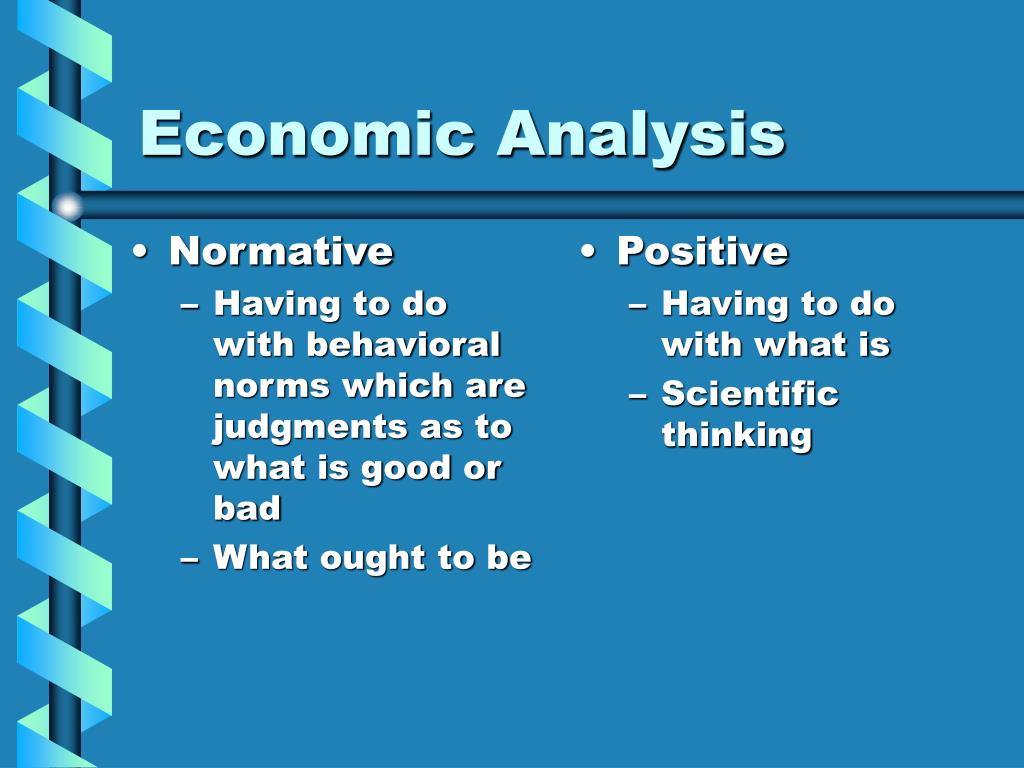 Economic Analysis

• Normative
– Having to do with behavioral norms which are judgments as to what is good or bad
– What ought to be

• Positive
– Having to do with what is
– Scientific thinking